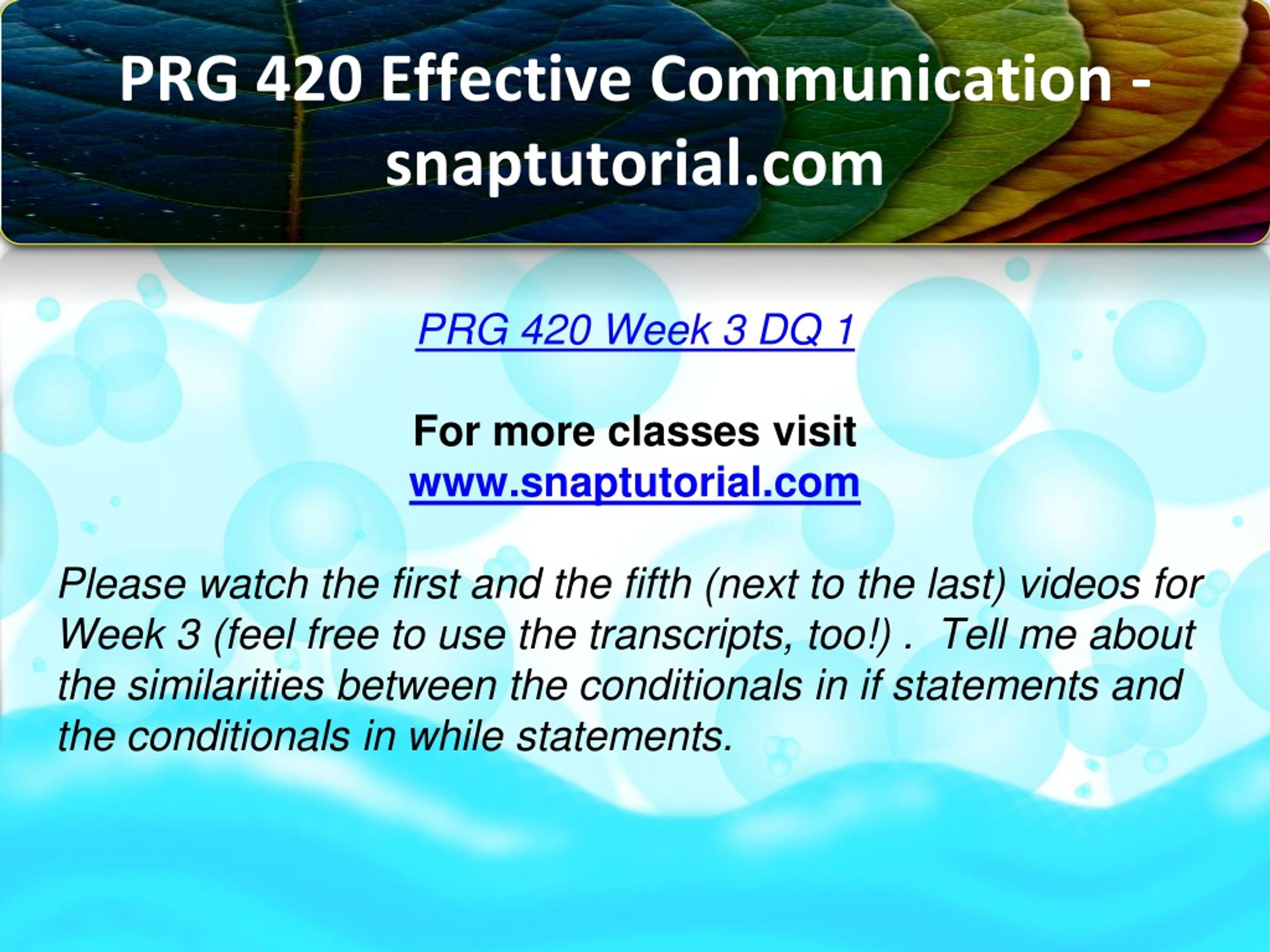 PRG 420 Effective Communication - snaptutorial.com

PRG 420 Week 3 DQ 1

For more classes visit
www.snaptutorial.com

Please watch the first and the fifth (next to the last) videos for Week 3 (feel free to use the transcripts, too!) .  Tell me about the similarities between the conditionals in if statements and the conditionals in while statements.